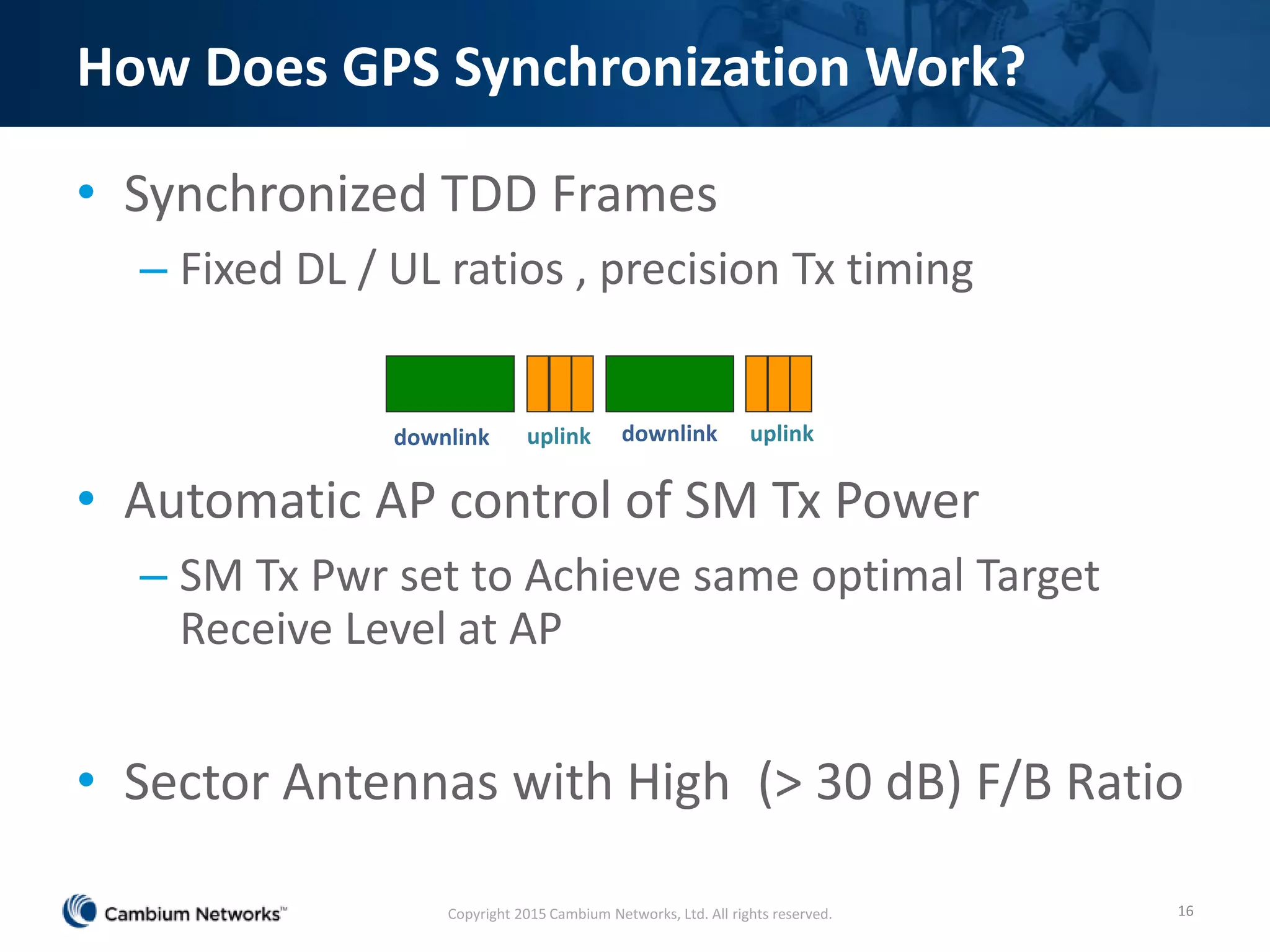 How Does GPS Synchronization Work?

• Synchronized TDD Frames

– Fixed DL / UL ratios , precision Tx timing

downlink uplink downlink uplink

• Automatic AP control of SM Tx Power

– SM Tx Pwr set to Achieve same optimal Target Receive Level at AP

• Sector Antennas with High (> 30 dB) F/B Ratio

Cambium Networks™

Copyright 2015 Cambium Networks, Ltd. All rights reserved.

16